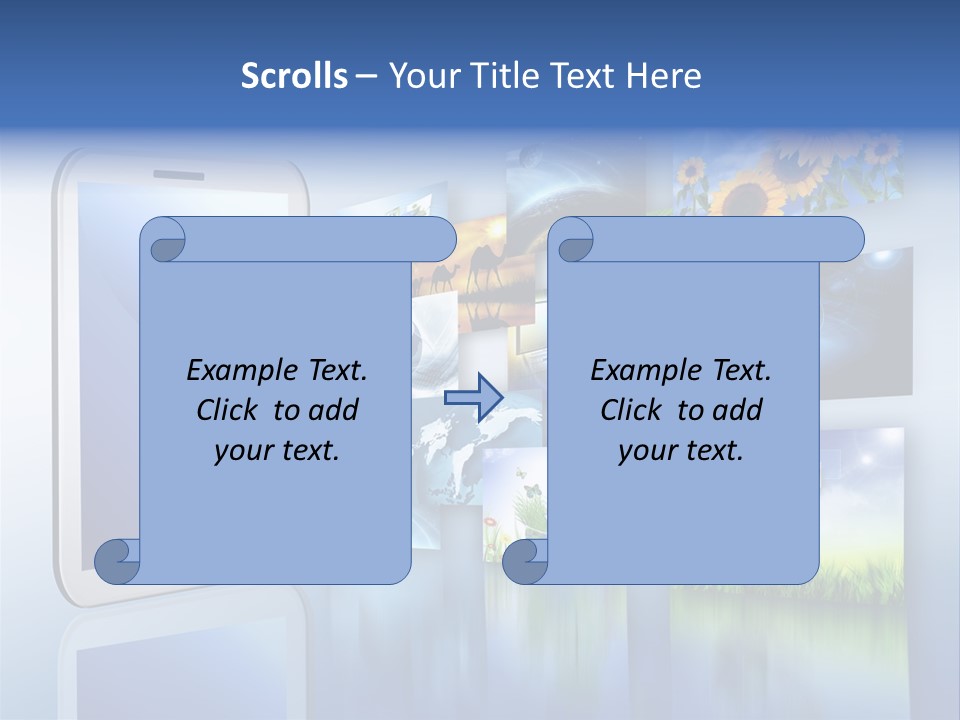 Scrolls – Your Title Text Here

Example Text. Click to add your text.

Example Text. Click to add your text.